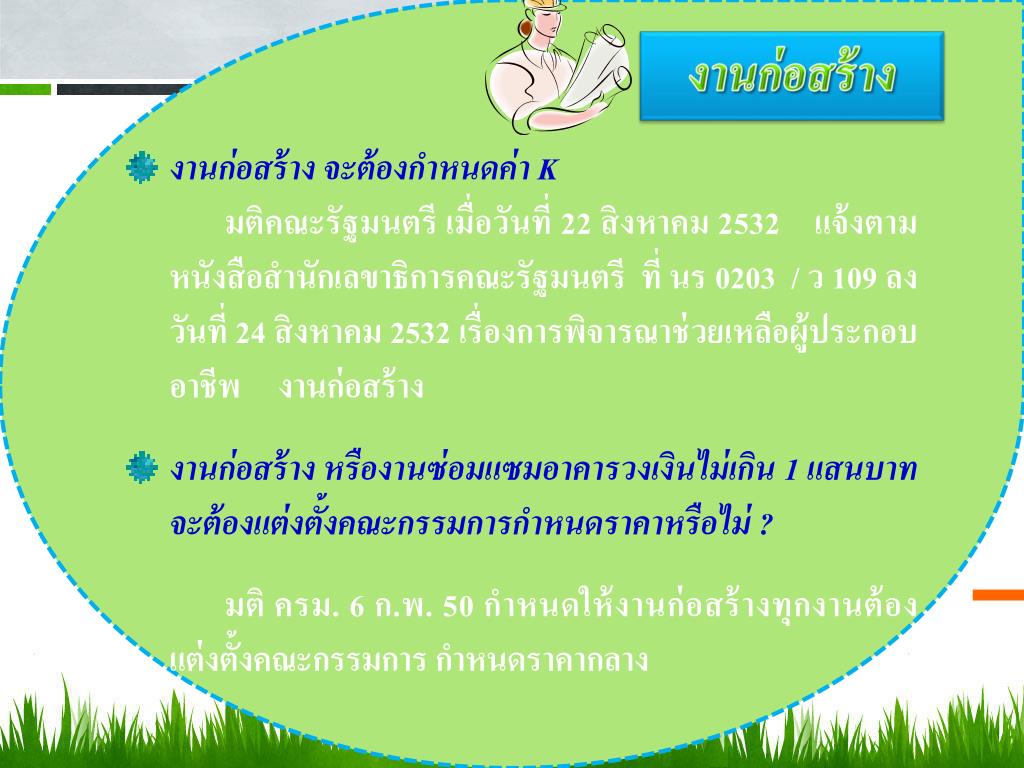 งานก่อสร้าง

งานก่อสร้าง จะต้องกำหนดค่า K

มติคณะรัฐมนตรี เมื่อวันที่ 22 สิงหาคม 2532 แจ้งตามหนังสือสำนักเลขาธิการคณะรัฐมนตรี ที่ นร 0203 / ว 109 ลงวันที่ 24 สิงหาคม 2532 เรื่องการพิจารณาช่วยเหลือผู้ประกอบอาชีพ งานก่อสร้าง

งานก่อสร้าง หรืองานซ่อมแซมอาคารวงเงินไม่เกิน 1 แสนบาท จะต้องแต่งตั้งคณะกรรมการกำหนดราคาหรือไม่ ?

มติ ครม. 6 ก.พ. 50 กำหนดให้งานก่อสร้างทุกงานต้องแต่งตั้งคณะกรรมการ กำหนดราคากลาง